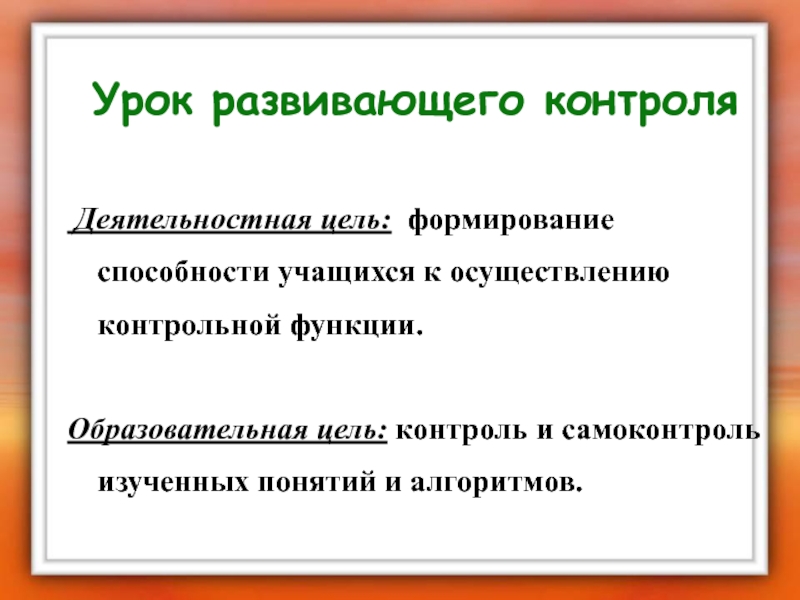 Урок развивающего контроля

Деятельностная цель: формирование способности учащихся к осуществлению контрольной функции.

Образовательная цель: контроль и самоконтроль изученных понятий и алгоритмов.